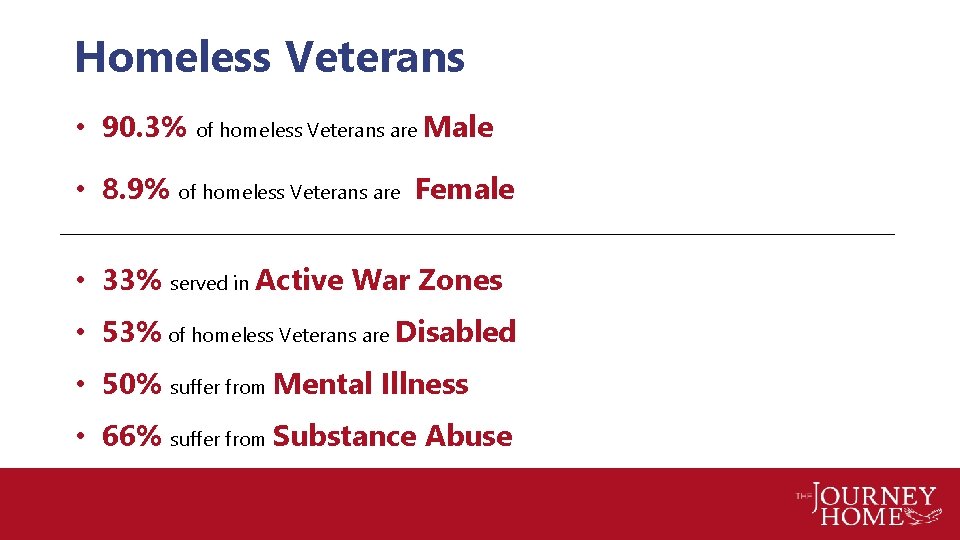 Homeless Veterans

• 90.3% of homeless Veterans are Male

• 8.9% of homeless Veterans are Female

• 33% served in Active War Zones

• 53% of homeless Veterans are Disabled

• 50% suffer from Mental Illness

• 66% suffer from Substance Abuse

THE JOURNEY HOME